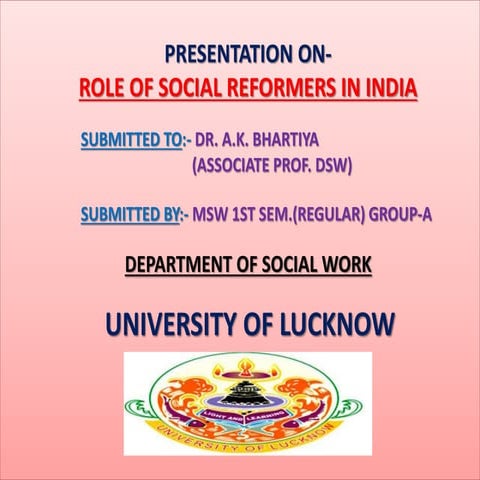 PRESENTATION ON-
ROLE OF SOCIAL REFORMERS IN INDIA

SUBMITTED TO:- DR. A.K. BHARTIYA
(ASSOCIATE PROF. DSW)

SUBMITTED BY:- MSW 1ST SEM.(REGULAR) GROUP-A

DEPARTMENT OF SOCIAL WORK

UNIVERSITY OF LUCKNOW

LIGHT AND LEARNING
UNIVERSITY OF LUCKNOW